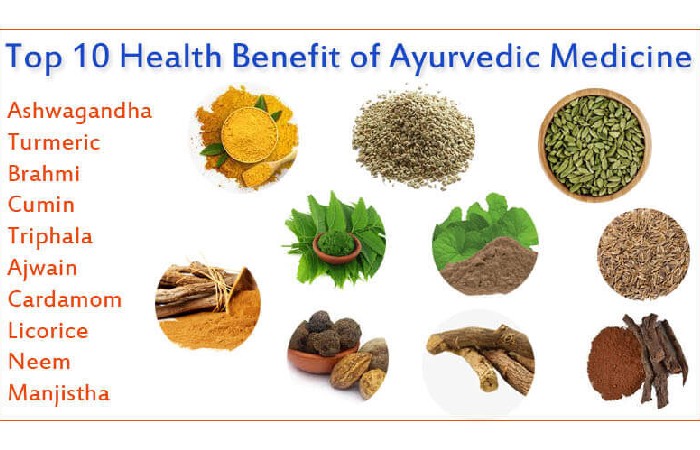 Top 10 Health Benefit of Ayurvedic Medicine

Ashwagandha
Turmeric
Brahmi
Cumin
Triphala
Ajwain
Cardamom
Licorice
Neem
Manjistha